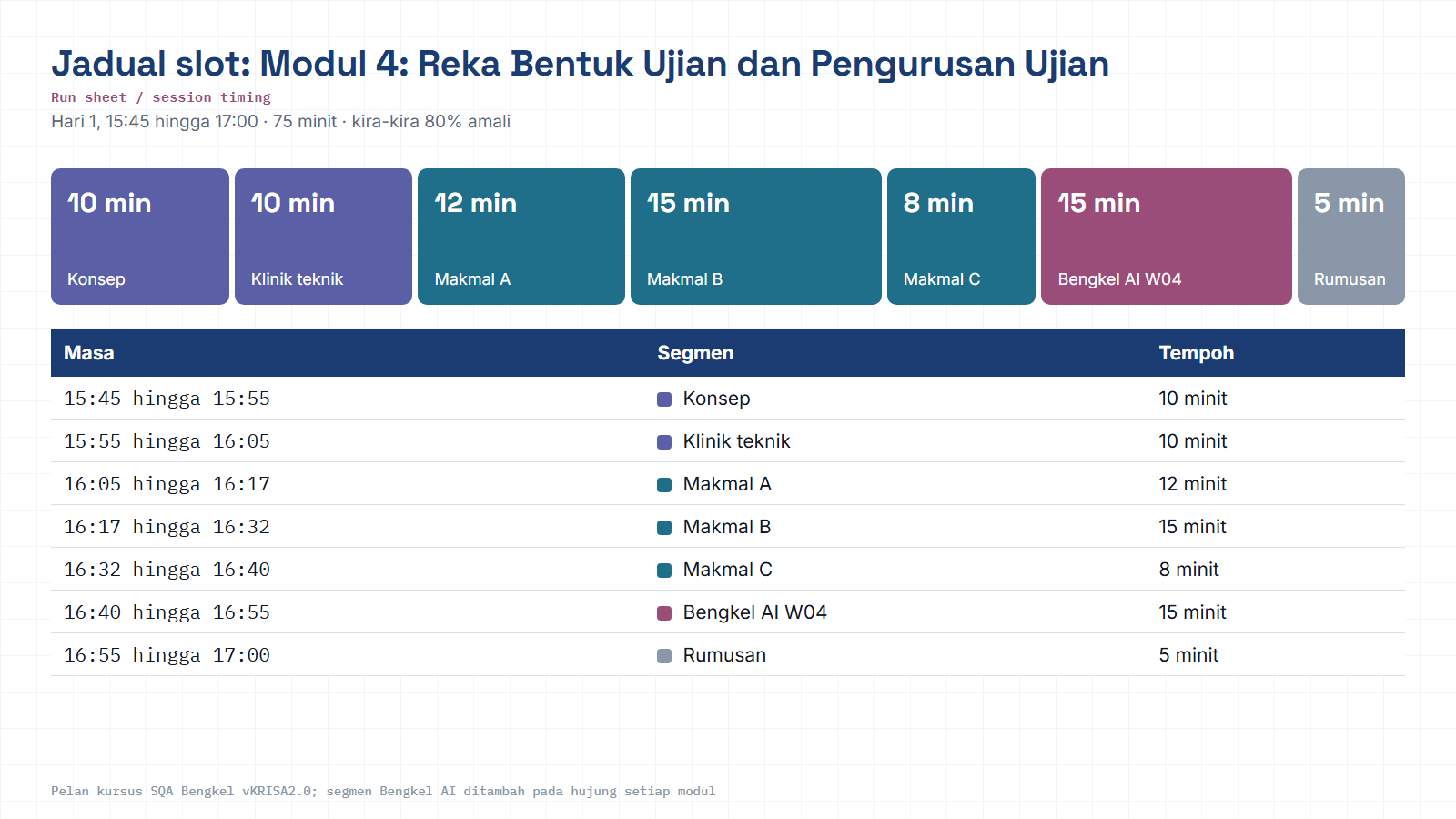 Jadual slot: Modul 4: Reka Bentuk Ujian dan Pengurusan Ujian

Run sheet / session timing

Hari 1, 15:45 hingga 17:00 · 75 minit · kira-kira 80% amali

10 min
Konsep

10 min
Klinik teknik

12 min
Makmal A

15 min
Makmal B

8 min
Makmal C

15 min
Bengkel AI W04

5 min
Rumusan

| Masa | Segmen | Tempoh |
|---|---|---|
| 15:45 hingga 15:55 | Konsep | 10 minit |
| 15:55 hingga 16:05 | Klinik teknik | 10 minit |
| 16:05 hingga 16:17 | Makmal A | 12 minit |
| 16:17 hingga 16:32 | Makmal B | 15 minit |
| 16:32 hingga 16:40 | Makmal C | 8 minit |
| 16:40 hingga 16:55 | Bengkel AI W04 | 15 minit |
| 16:55 hingga 17:00 | Rumusan | 5 minit |

Pelan kursus SQA Bengkel vKRISA2.0; segmen Bengkel AI ditambah pada hujung setiap modul